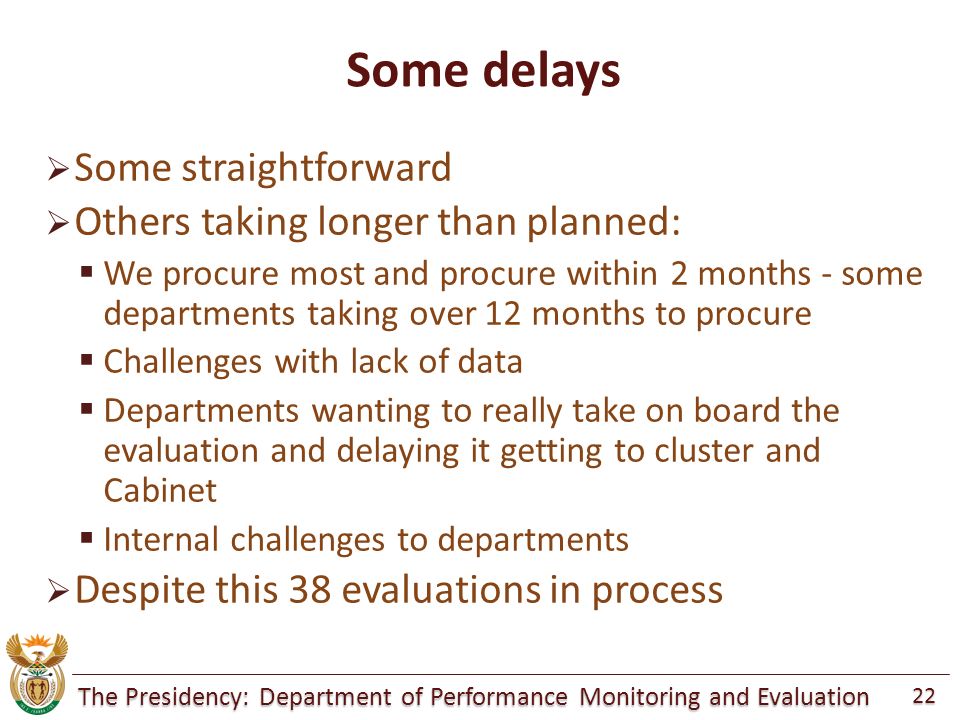 Some delays

➢ Some straightforward
➢ Others taking longer than planned:
▪ We procure most and procure within 2 months - some departments taking over 12 months to procure
▪ Challenges with lack of data
▪ Departments wanting to really take on board the evaluation and delaying it getting to cluster and Cabinet
▪ Internal challenges to departments
➢ Despite this 38 evaluations in process

The Presidency: Department of Performance Monitoring and Evaluation 22